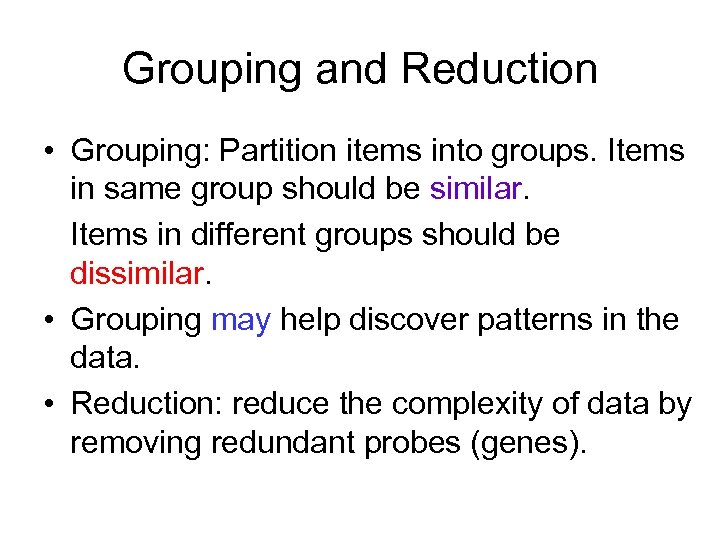 Grouping and Reduction

• Grouping: Partition items into groups. Items in same group should be similar.

Items in different groups should be dissimilar.

• Grouping may help discover patterns in the data.

• Reduction: reduce the complexity of data by removing redundant probes (genes).